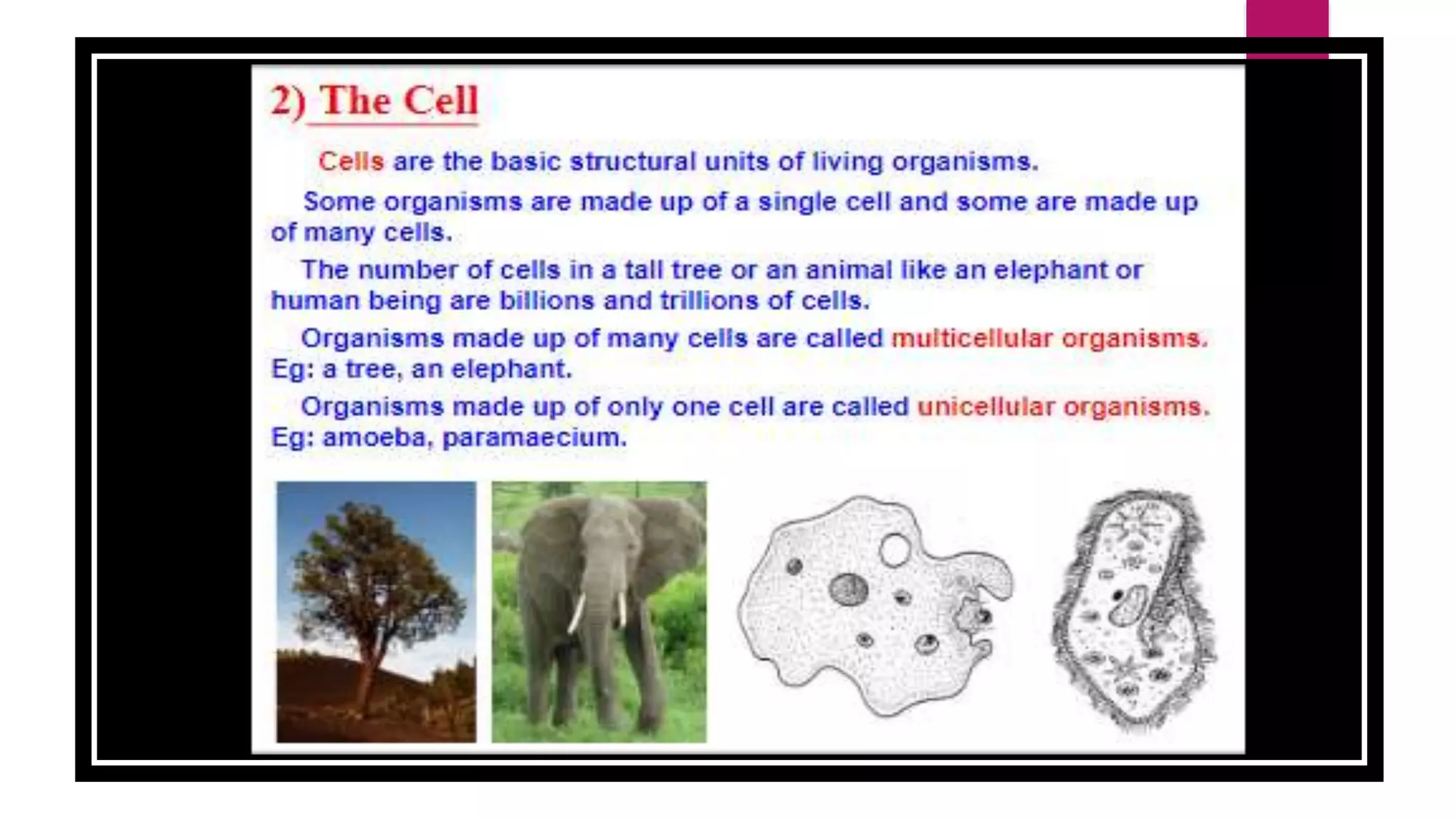 2) The Cell

Cells are the basic structural units of living organisms.

Some organisms are made up of a single cell and some are made up of many cells.

The number of cells in a tall tree or an animal like an elephant or human being are billions and trillions of cells.

Organisms made up of many cells are called multicellular organisms. Eg: a tree, an elephant.

Organisms made up of only one cell are called unicellular organisms. Eg: amoeba, paramaecium.